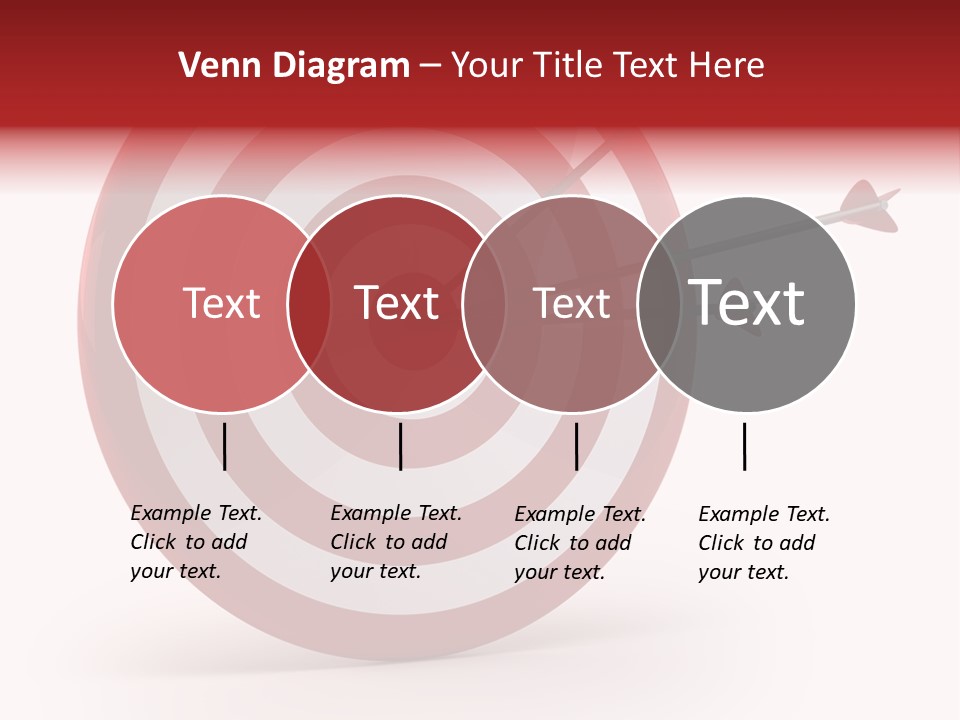 Venn Diagram – Your Title Text Here

Text

Text

Text

Text

Example Text. Click to add your text.

Example Text. Click to add your text.

Example Text. Click to add your text.

Example Text. Click to add your text.